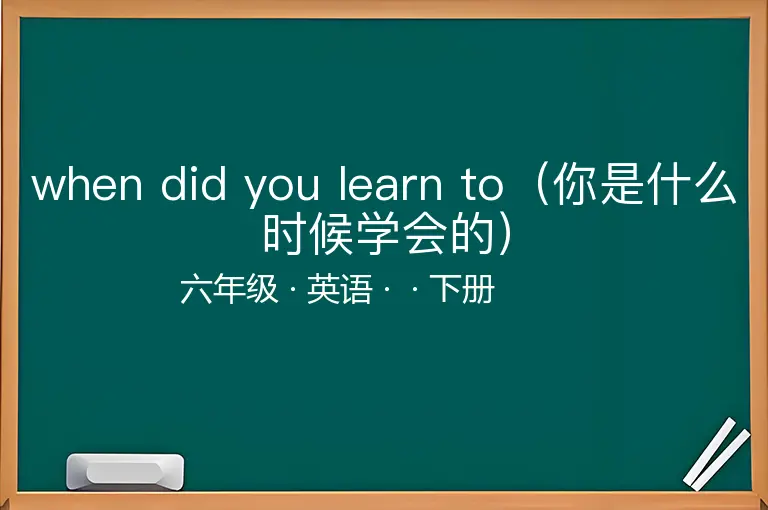 when did you learn to（你是什么时候学会的）

六年级 · 英语 · · 下册